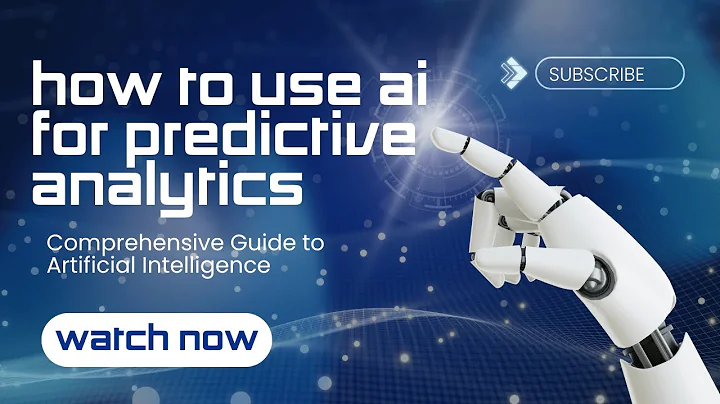 how to use ai for predictive analytics

SUBSCRIBE

Comprehensive Guide to Artificial Intelligence

watch now